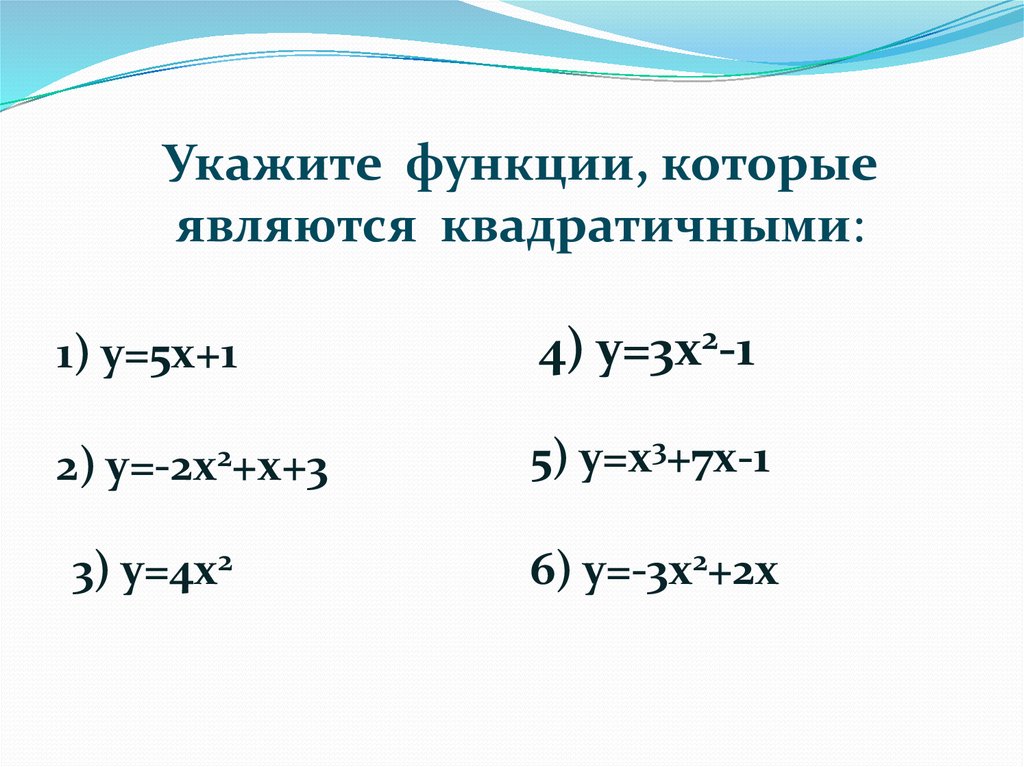 Укажите функции, которые являются квадратичными:

1) $y=5x+1$

2) $y=-2x^2+x+3$

3) $y=4x^2$

4) $y=3x^2-1$

5) $y=x^3+7x-1$

6) $y=-3x^2+2x$